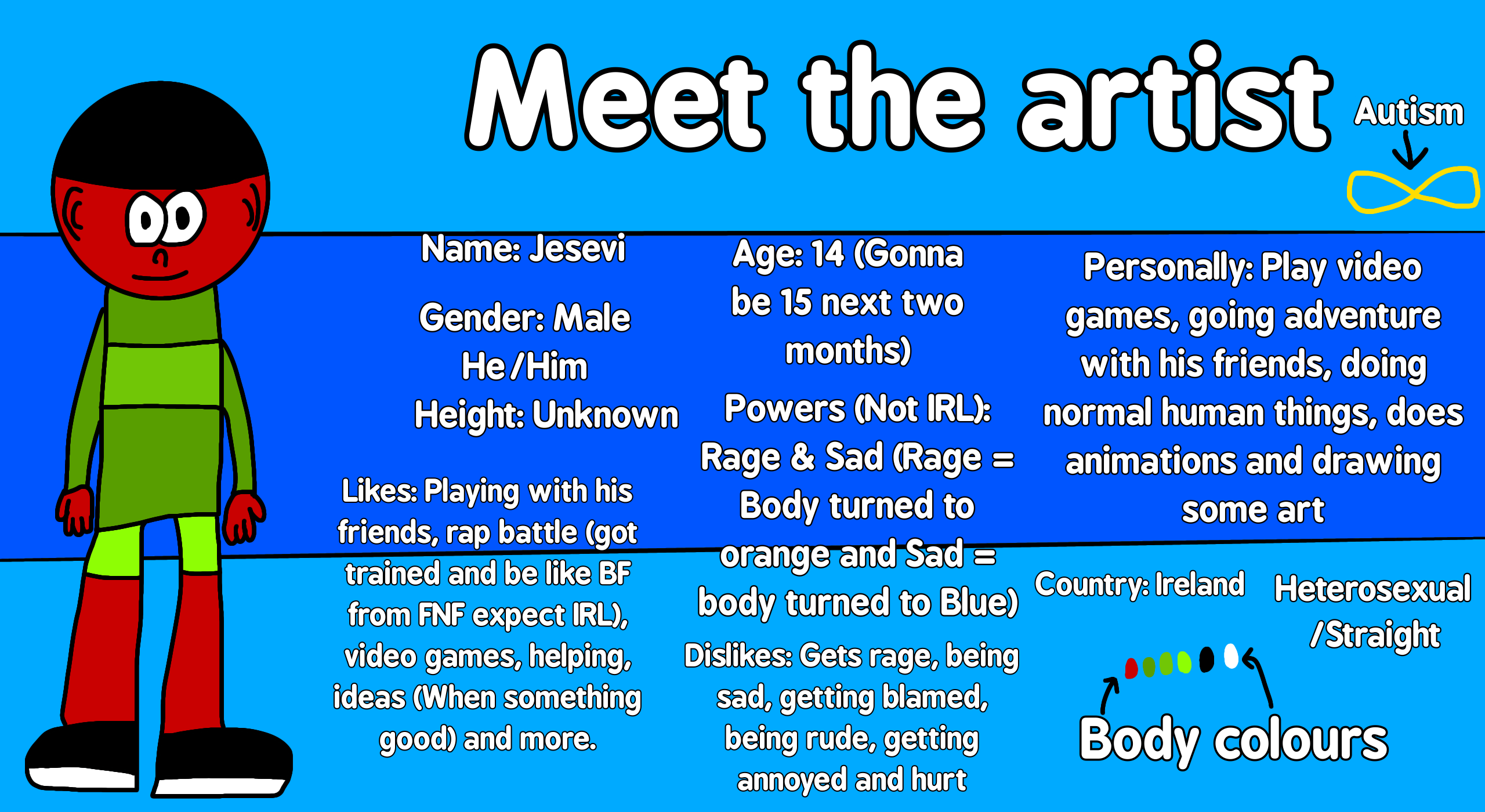 Meet the artist

Autism

Name: Jesevi

Gender: Male
He/Him
Height: Unknown

Likes: Playing with his friends, rap battle (got trained and be like BF from FNF expect IRL), video games, helping, ideas (When something good) and more.

Age: 14 (Gonna be 15 next two months)

Powers (Not IRL): Rage & Sad (Rage = Body turned to orange and Sad = body turned to Blue)

Dislikes: Gets rage, being sad, getting blamed, being rude, getting annoyed and hurt

Personally: Play video games, going adventure with his friends, doing normal human things, does animations and drawing some art

Country: Ireland

Heterosexual /Straight

Body colours